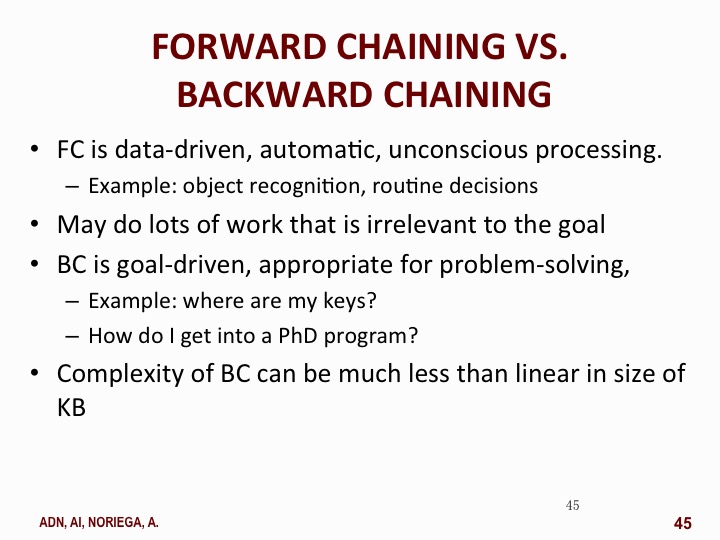 FORWARD CHAINING VS. BACKWARD CHAINING

• FC is data-driven, automatic, unconscious processing.
– Example: object recognition, routine decisions
• May do lots of work that is irrelevant to the goal
• BC is goal-driven, appropriate for problem-solving,
– Example: where are my keys?
– How do I get into a PhD program?
• Complexity of BC can be much less than linear in size of KB

45

ADN, AI, NORIEGA, A.

45